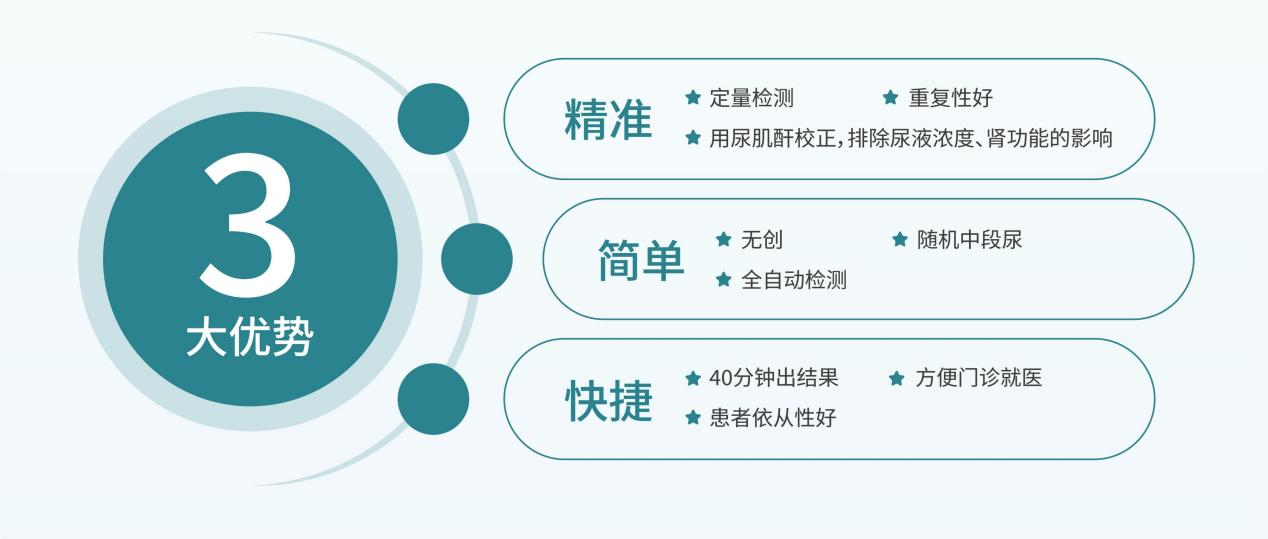 3
大优势

精准
★ 定量检测 ★ 重复性好
★ 用尿肌酐校正，排除尿液浓度、肾功能的影响

简单
★ 无创 ★ 随机中段尿
★ 全自动检测

快捷
★ 40分钟出结果 ★ 方便门诊就医
★ 患者依从性好